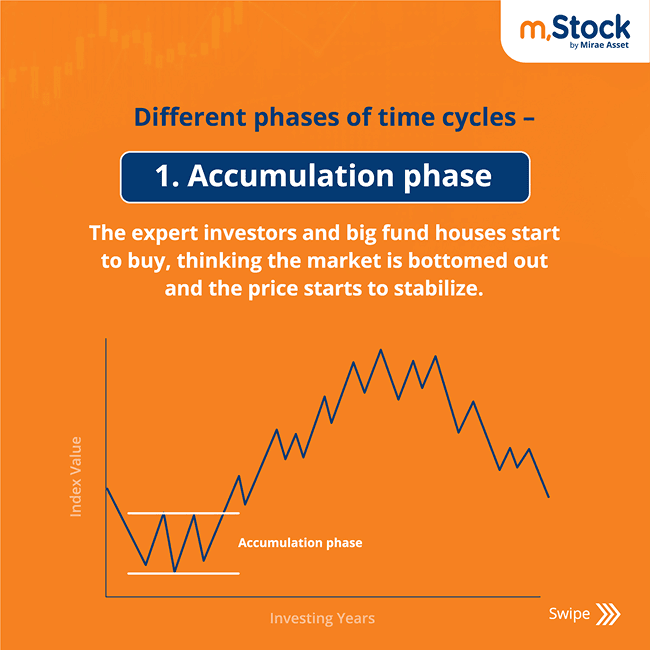 m.Stock
by Mirae Asset

Different phases of time cycles –

1. Accumulation phase

The expert investors and big fund houses start to buy, thinking the market is bottomed out and the price starts to stabilize.

Index Value

Accumulation phase

Investing Years

Swipe